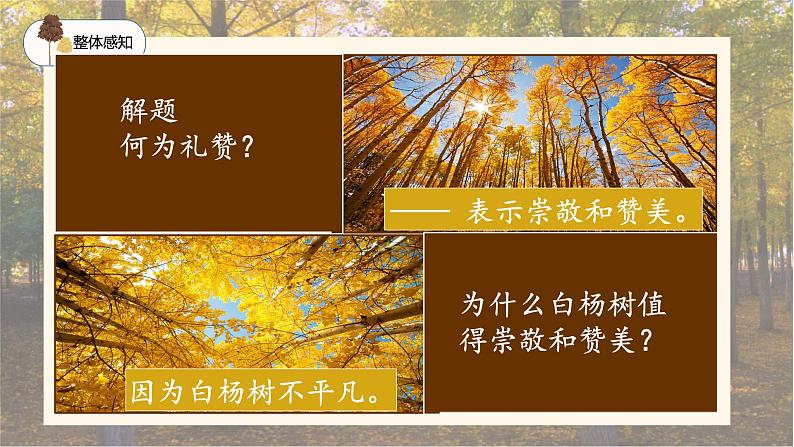 整体感知

解题
何为礼赞？

—— 表示崇敬和赞美。

为什么白杨树值得崇敬和赞美？

因为白杨树不平凡。